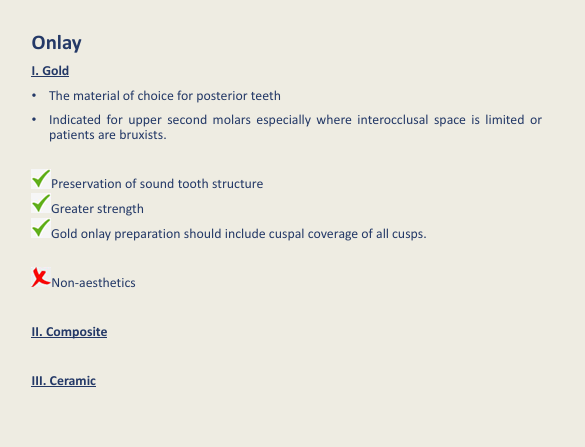 Onlay

I. Gold

• The material of choice for posterior teeth

• Indicated for upper second molars especially where interocclusal space is limited or patients are bruxists.

Preservation of sound tooth structure

Greater strength

Gold onlay preparation should include cuspal coverage of all cusps.

Non-aesthetics

II. Composite

III. Ceramic